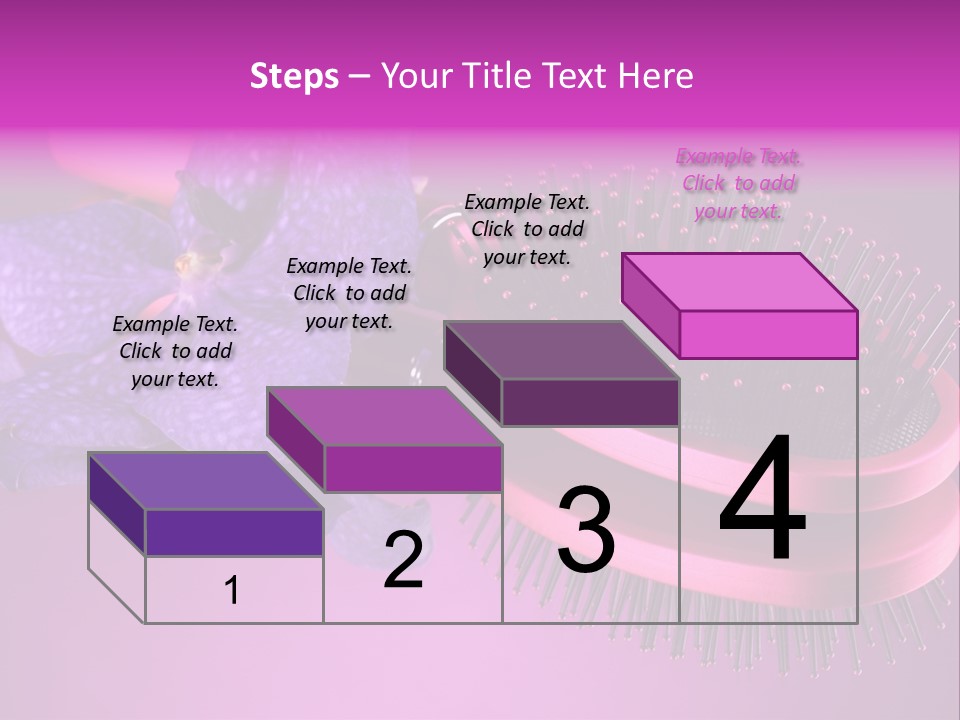 Steps – Your Title Text Here

Example Text. Click to add your text.

Example Text. Click to add your text.

Example Text. Click to add your text.

Example Text. Click to add your text.

1

2

3

4